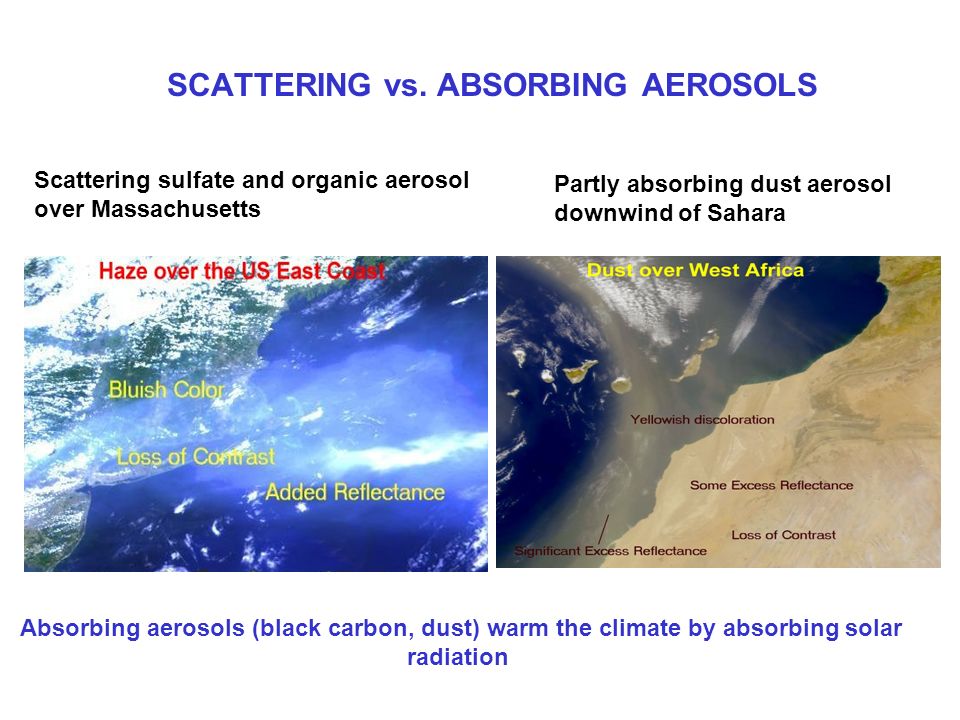 SCATTERING vs. ABSORBING AEROSOLS

Scattering sulfate and organic aerosol over Massachusetts

Haze over the US East Coast

Bluish Color

Loss of Contrast

Added Reflectance

Partly absorbing dust aerosol downwind of Sahara

Dust over West Africa

Yellowish discoloration

Some Excess Reflectance

Loss of Contrast

Significant Excess Reflectance

Absorbing aerosols (black carbon, dust) warm the climate by absorbing solar radiation